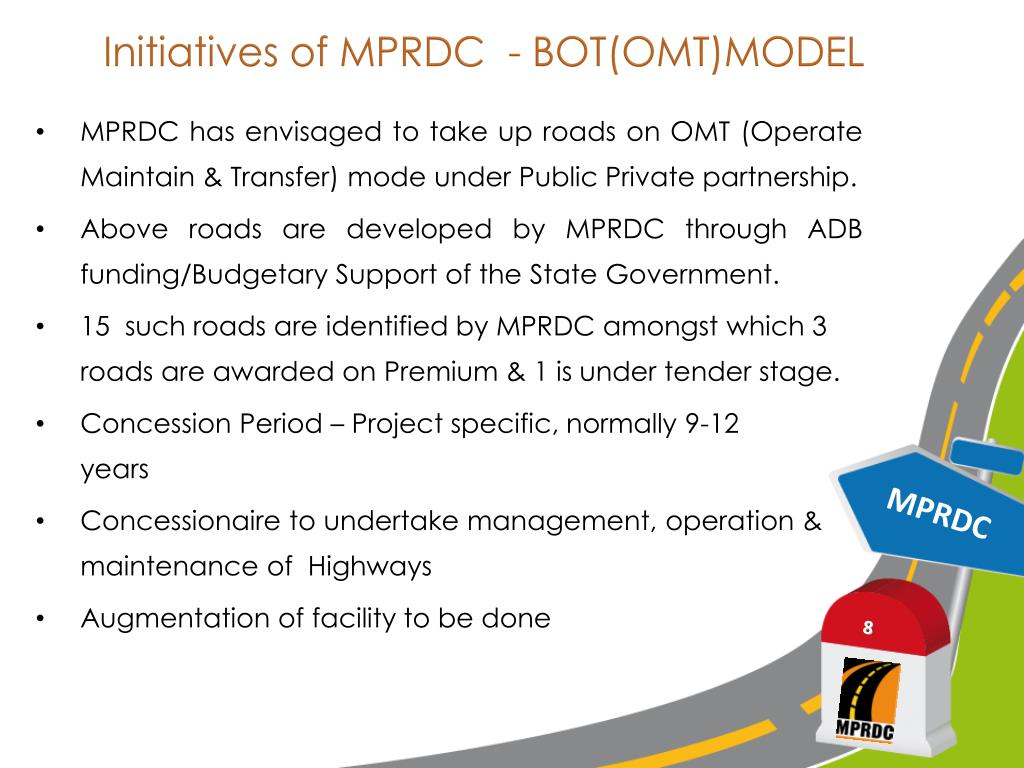 Initiatives of MPRDC - BOT(OMT)MODEL

• MPRDC has envisaged to take up roads on OMT (Operate Maintain & Transfer) mode under Public Private partnership.

• Above roads are developed by MPRDC through ADB funding/Budgetary Support of the State Government.

• 15 such roads are identified by MPRDC amongst which 3 roads are awarded on Premium & 1 is under tender stage.

• Concession Period – Project specific, normally 9-12 years

• Concessionaire to undertake management, operation & maintenance of Highways

• Augmentation of facility to be done

MPRDC

8

MPRDC